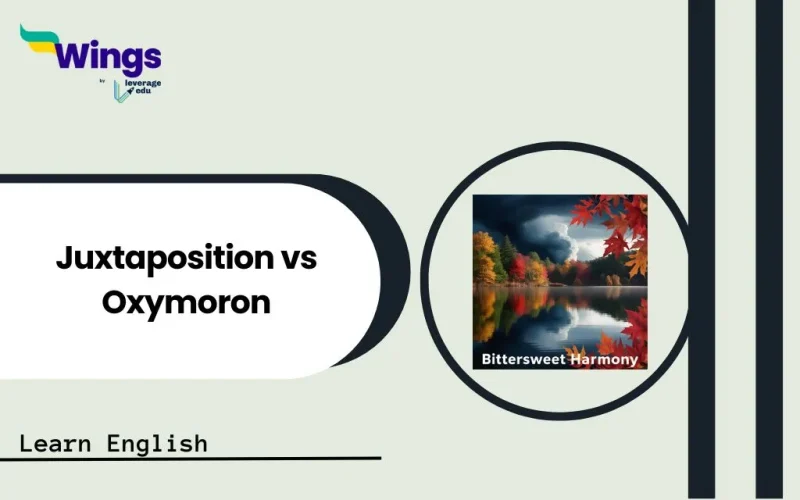 Wings
by leverage edu

Juxtaposition vs Oxymoron

Bittersweet Harmony

Learn English